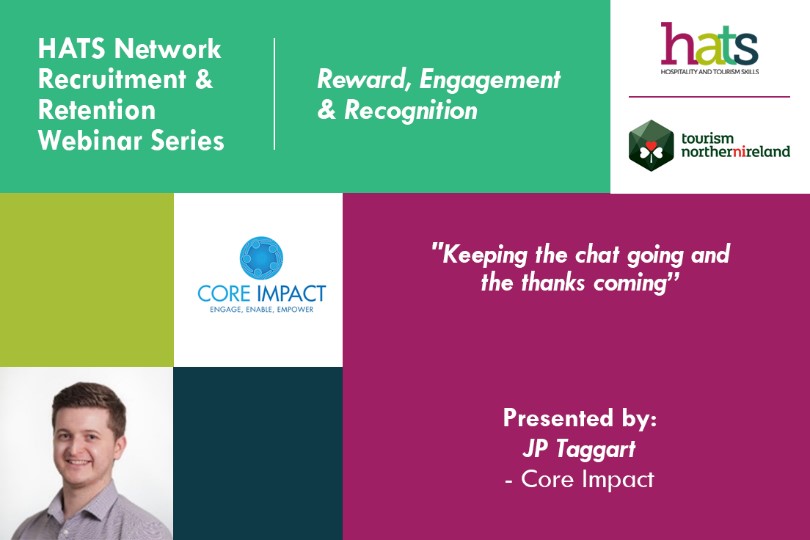 HATS Network Recruitment & Retention Webinar Series

Reward, Engagement & Recognition

hats
HOSPITALITY AND TOURISM SKILLS

tourism northernireland

CORE IMPACT
ENGAGE, ENABLE, EMPOWER

"Keeping the chat going and the thanks coming"

Presented by:
JP Taggart
- Core Impact